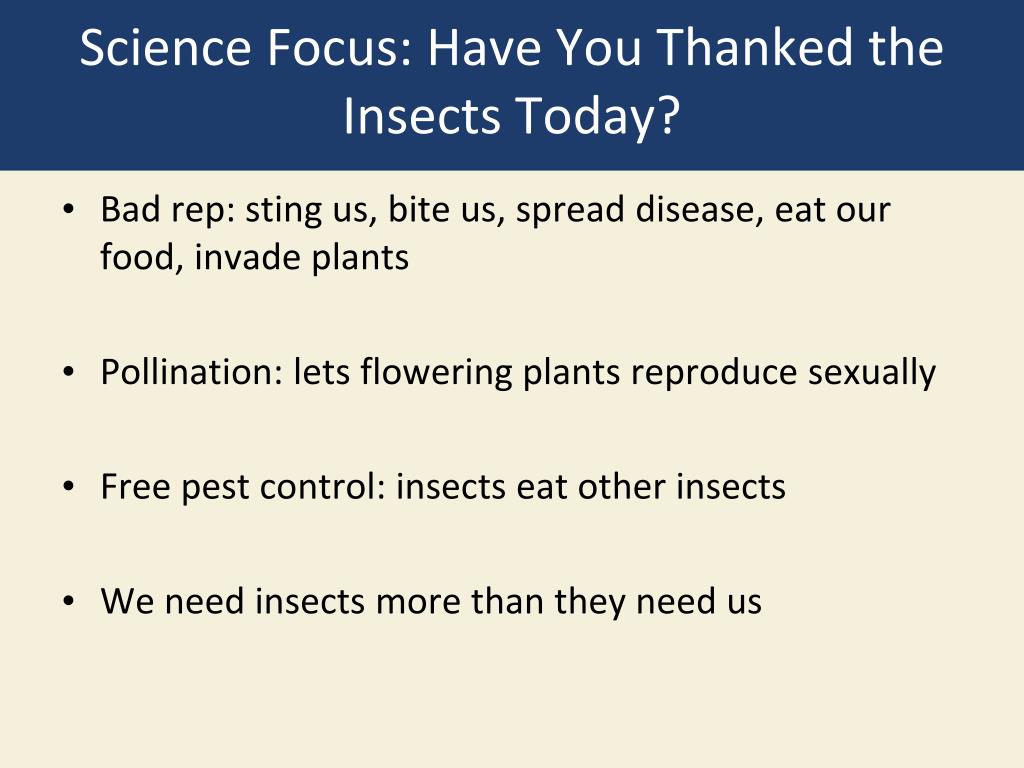 Science Focus: Have You Thanked the Insects Today?

• Bad rep: sting us, bite us, spread disease, eat our food, invade plants

• Pollination: lets flowering plants reproduce sexually

• Free pest control: insects eat other insects

• We need insects more than they need us